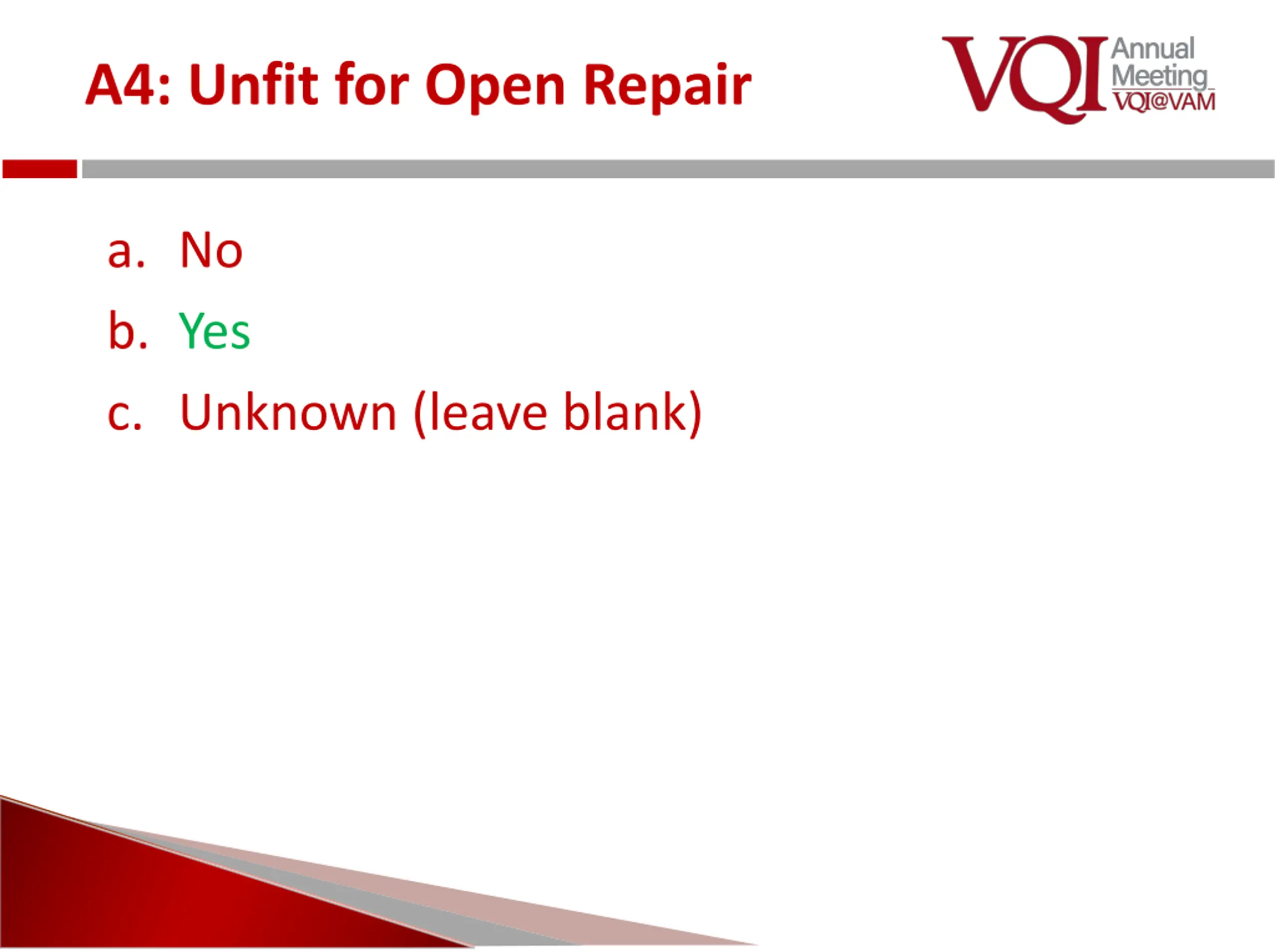 A4: Unfit for Open Repair

VQI Annual Meeting VQI@VAM

a. No
b. Yes
c. Unknown (leave blank)